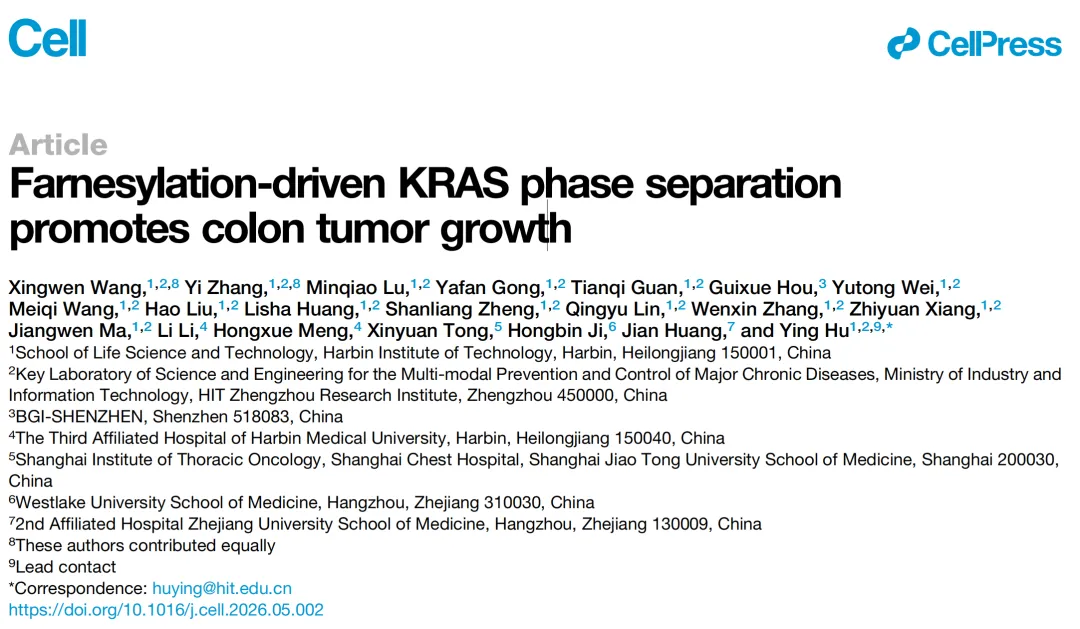 Cell

CellPress

Article

Farnesylation-driven KRAS phase separation promotes colon tumor growth

Xingwen Wang,$^{1,2,8}$ Yi Zhang,$^{1,2,8}$ Minqiao Lu,$^{1,2}$ Yafan Gong,$^{1,2}$ Tianqi Guan,$^{1,2}$ Guixue Hou,$^{3}$ Yutong Wei,$^{1,2}$ Meiqi Wang,$^{1,2}$ Hao Liu,$^{1,2}$ Lisha Huang,$^{1,2}$ Shanliang Zheng,$^{1,2}$ Qingyu Lin,$^{1,2}$ Wenxin Zhang,$^{1,2}$ Zhiyuan Xiang,$^{1,2}$ Jiangwen Ma,$^{1,2}$ Li Li,$^{4}$ Hongxue Meng,$^{4}$ Xinyuan Tong,$^{5}$ Hongbin Ji,$^{6}$ Jian Huang,$^{7}$ and Ying Hu$^{1,2,9,*}$

$^{1}$School of Life Science and Technology, Harbin Institute of Technology, Harbin, Heilongjiang 150001, China

$^{2}$Key Laboratory of Science and Engineering for the Multi-modal Prevention and Control of Major Chronic Diseases, Ministry of Industry and Information Technology, HIT Zhengzhou Research Institute, Zhengzhou 450000, China

$^{3}$BGI-SHENZHEN, Shenzhen 518083, China

$^{4}$The Third Affiliated Hospital of Harbin Medical University, Harbin, Heilongjiang 150040, China

$^{5}$Shanghai Institute of Thoracic Oncology, Shanghai Chest Hospital, Shanghai Jiao Tong University School of Medicine, Shanghai 200030, China

$^{6}$Westlake University School of Medicine, Hangzhou, Zhejiang 310030, China

$^{7}$2nd Affiliated Hospital Zhejiang University School of Medicine, Hangzhou, Zhejiang 130009, China

$^{8}$These authors contributed equally

$^{9}$Lead contact

*Correspondence: huying@hit.edu.cn

https://doi.org/10.1016/j.cell.2026.05.002